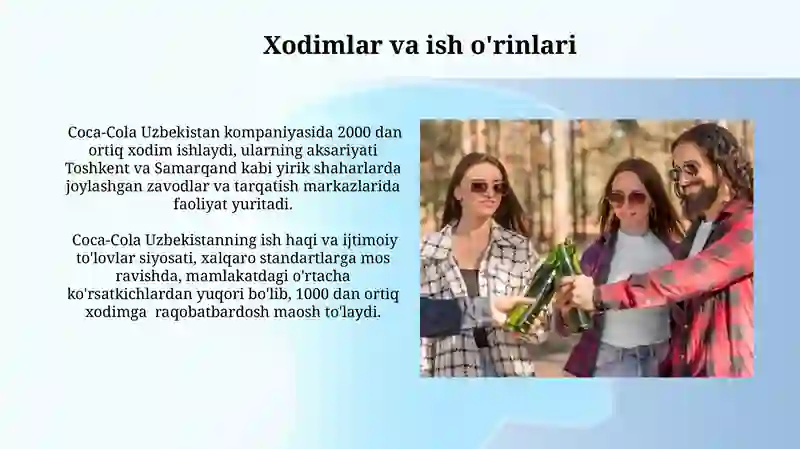 Xodimlar va ish o'rinlari

Coca-Cola Uzbekistan kompaniyasida 2000 dan ortiq xodim ishlaydi, ularning aksariyati Toshkent va Samarqand kabi yirik shaharlarda joylashgan zavodlar va tarqatish markazlarida faoliyat yuritadi.

Coca-Cola Uzbekistanning ish haqi va ijtimoiy to'lovlar siyosati, xalqaro standartlarga mos ravishda, mamlakatdagi o'rtacha ko'rsatkichlardan yuqori bo'lib, 1000 dan ortiq xodimga raqobatbardosh maosh to'laydi.